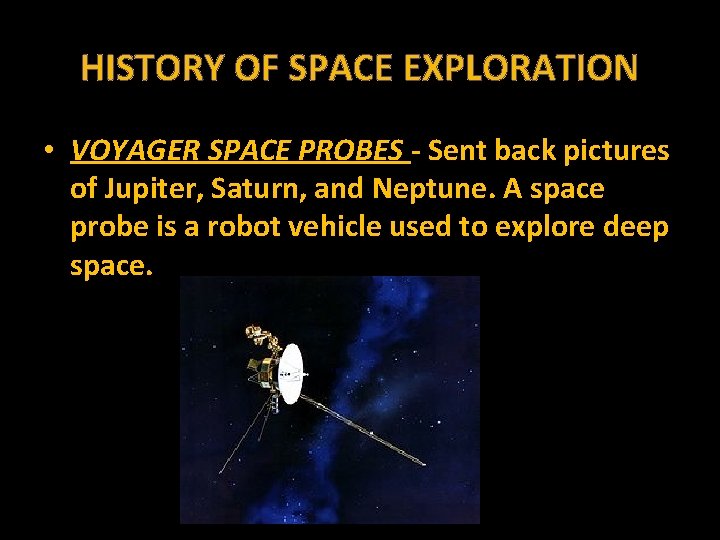 HISTORY OF SPACE EXPLORATION

• VOYAGER SPACE PROBES - Sent back pictures of Jupiter, Saturn, and Neptune. A space probe is a robot vehicle used to explore deep space.